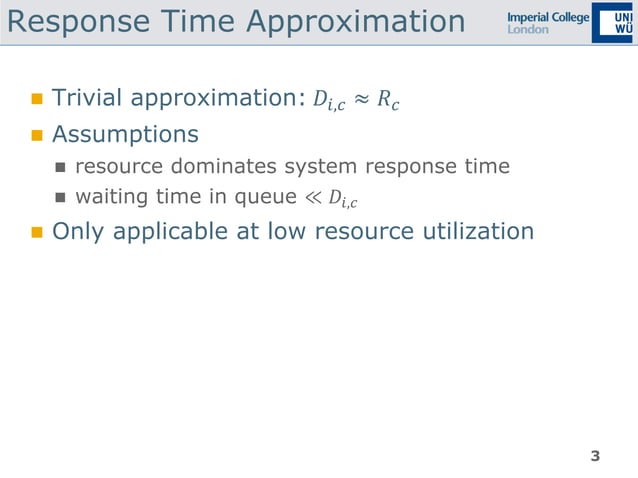 Response Time Approximation

Imperial College London

UNI WÜ

Trivial approximation: $D_{i,c} \approx R_c$

Assumptions

resource dominates system response time

waiting time in queue $\ll D_{i,c}$

Only applicable at low resource utilization

3